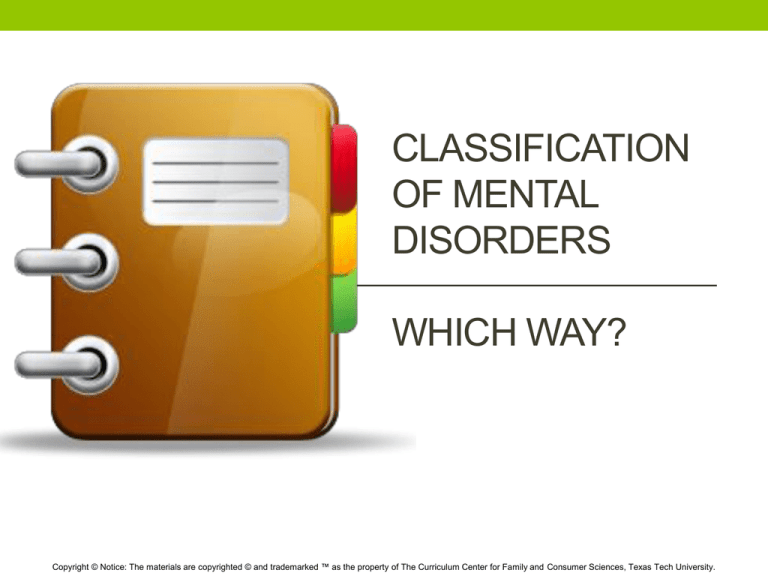 CLASSIFICATION OF MENTAL DISORDERS

WHICH WAY?

Copyright © Notice: The materials are copyrighted © and trademarked ™ as the property of The Curriculum Center for Family and Consumer Sciences, Texas Tech University.